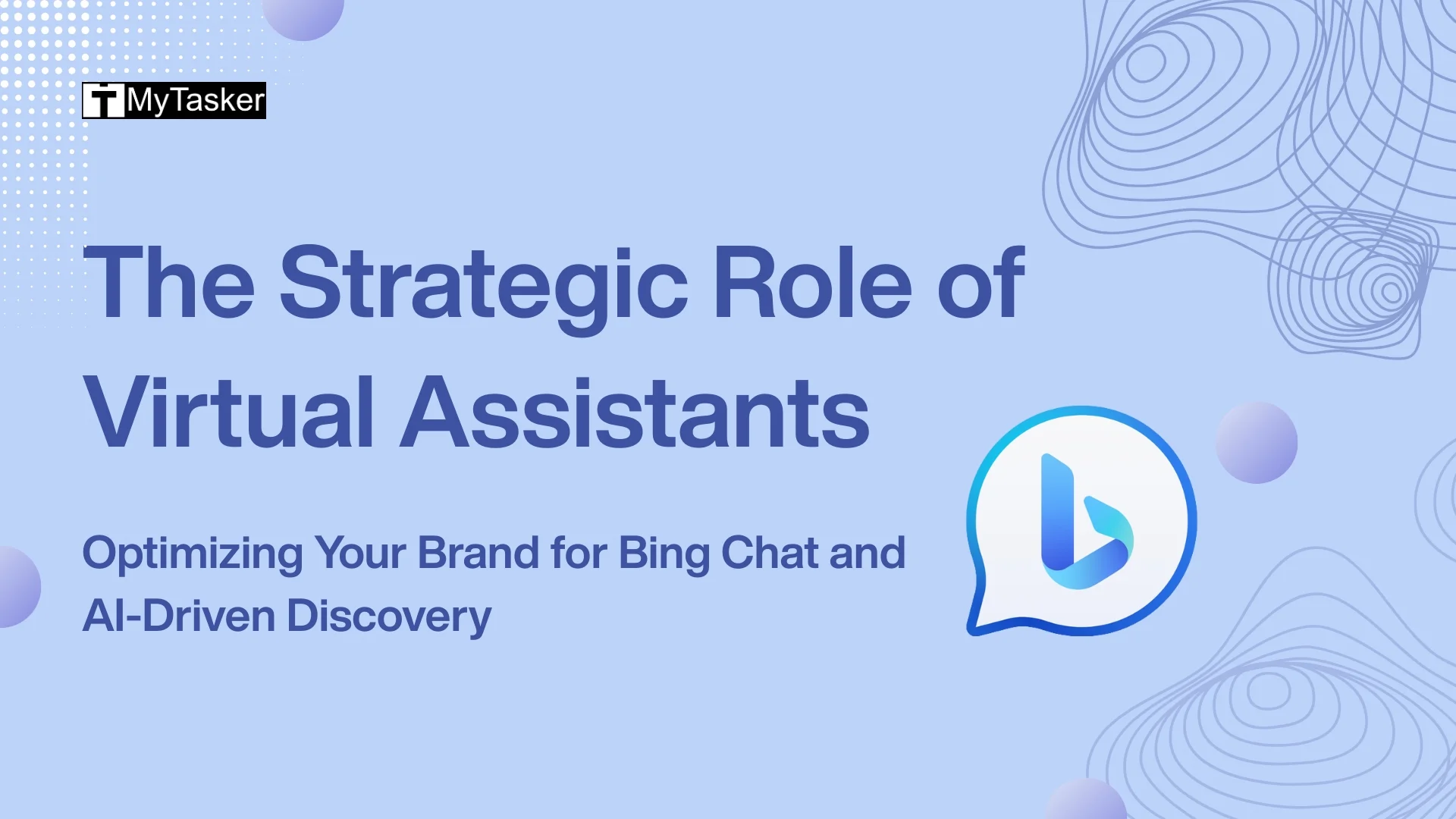 MyTasker

The Strategic Role of Virtual Assistants

Optimizing Your Brand for Bing Chat and AI-Driven Discovery